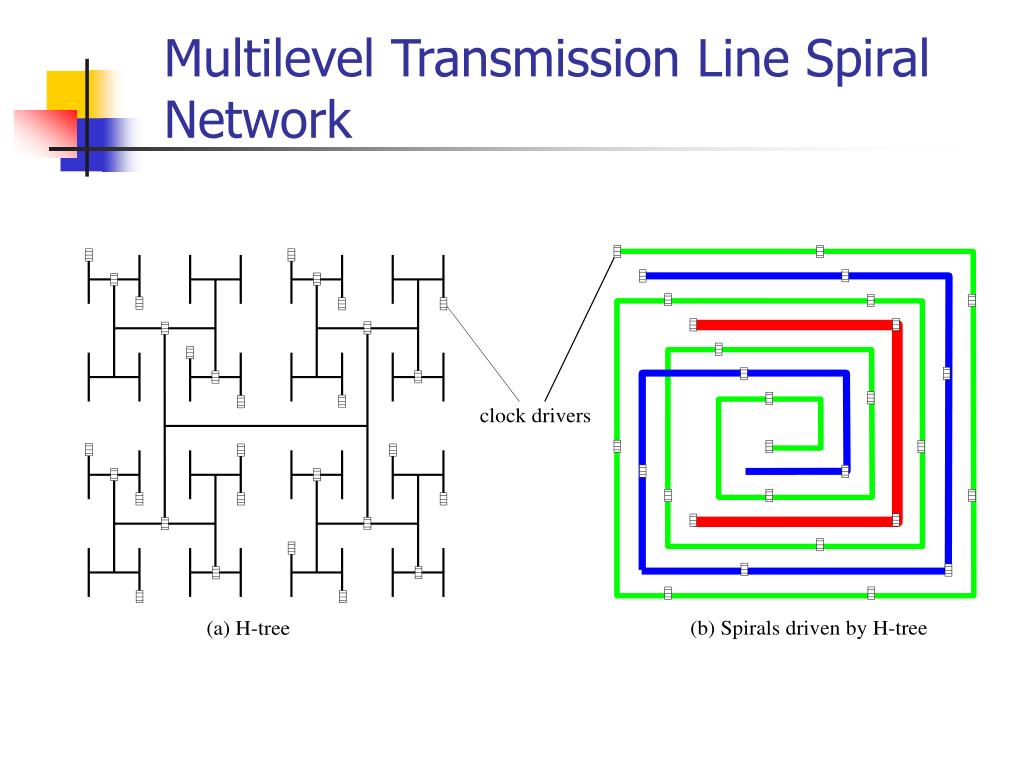 Multilevel Transmission Line Spiral Network

clock drivers

(a) H-tree

(b) Spirals driven by H-tree